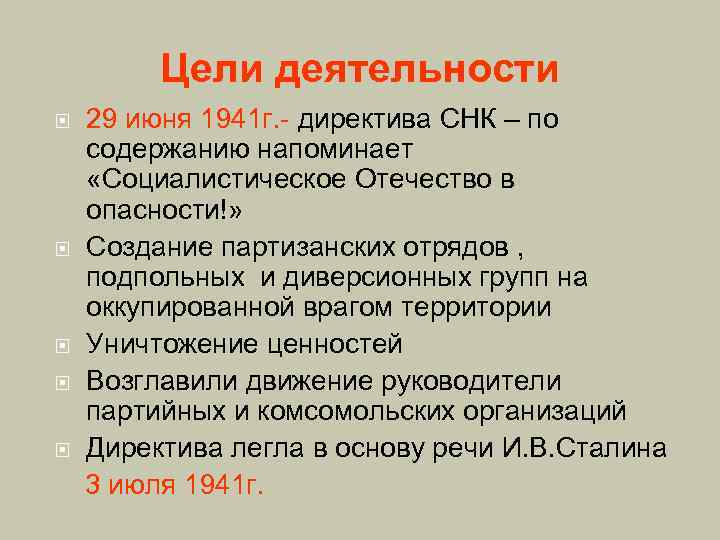 Цели деятельности

29 июня 1941г.- директива СНК – по содержанию напоминает «Социалистическое Отечество в опасности!»

Создание партизанских отрядов , подпольных  и диверсионных групп на оккупированной врагом территории

Уничтожение ценностей

Возглавили движение руководители партийных и комсомольских организаций

Директива легла в основу речи И.В.Сталина 3 июля 1941г.